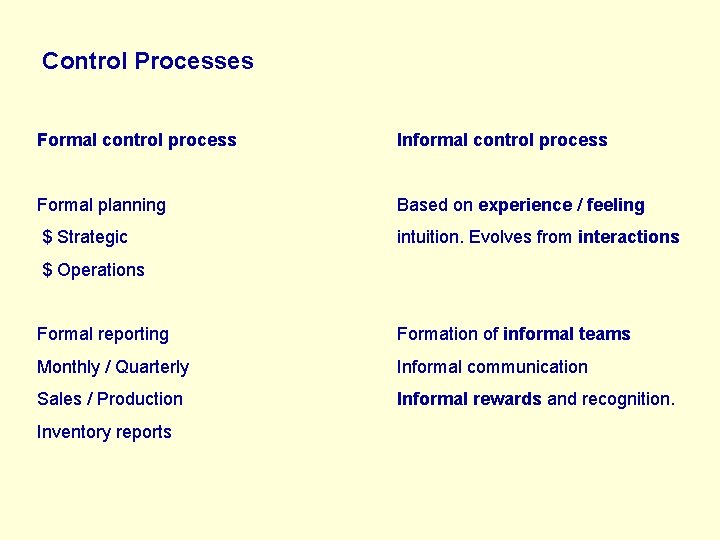 Control Processes

Formal control process

Formal planning
$ Strategic
$ Operations

Formal reporting
Monthly / Quarterly
Sales / Production
Inventory reports

Informal control process

Based on experience / feeling intuition. Evolves from interactions

Formation of informal teams
Informal communication
Informal rewards and recognition.